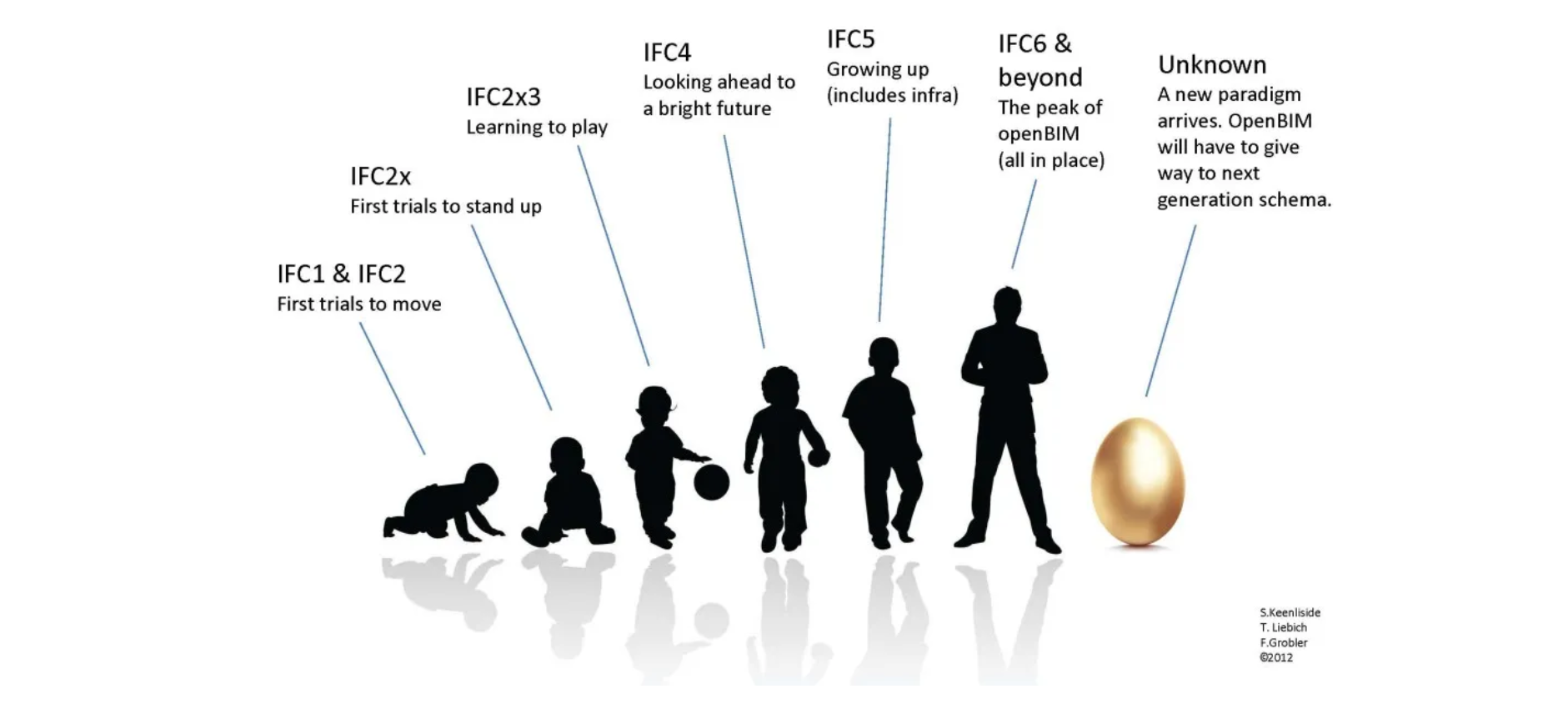 IFC1 & IFC2
First trials to move

IFC2x
First trials to stand up

IFC2x3
Learning to play

IFC4
Looking ahead to a bright future

IFC5
Growing up (includes infra)

IFC6 & beyond
The peak of openBIM (all in place)

Unknown
A new paradigm arrives. OpenBIM will have to give way to next generation schema.

S.Keenliside
T. Liebich
F.Grobler
©2012